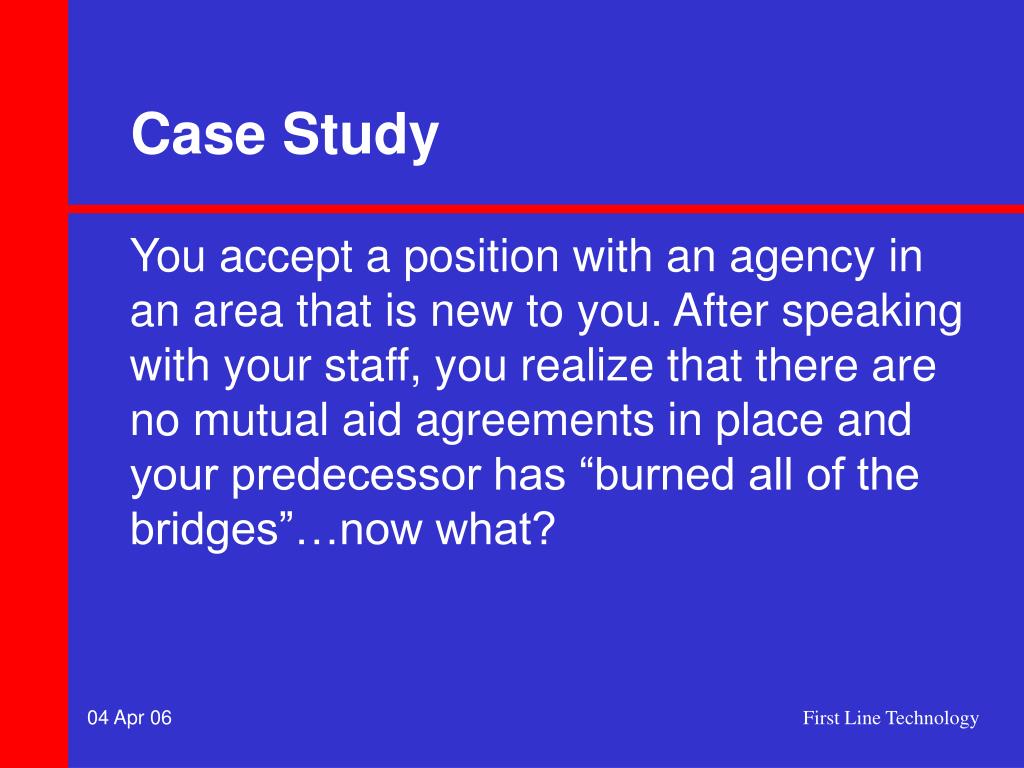 Case Study

You accept a position with an agency in an area that is new to you. After speaking with your staff, you realize that there are no mutual aid agreements in place and your predecessor has “burned all of the bridges”…now what?

04 Apr 06

First Line Technology